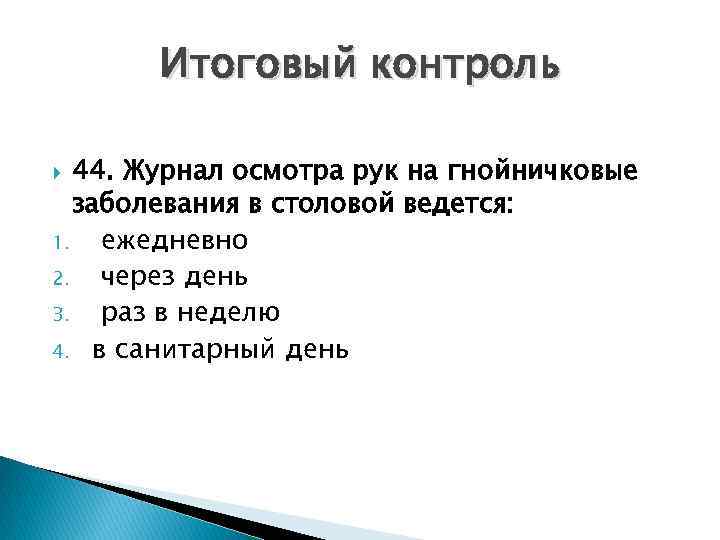 Итоговый контроль

44. Журнал осмотра рук на гнойничковые заболевания в столовой ведется:

1. ежедневно
2. через день
3. раз в неделю
4. в санитарный день